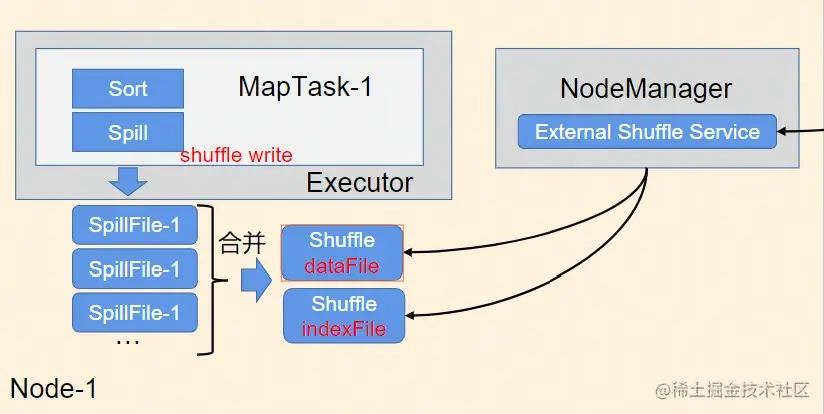 Sort

MapTask-1

Spill

shuffle write

Executor

NodeManager

External Shuffle Service

SpillFile-1

SpillFile-1

SpillFile-1

...

合并

Shuffle dataFile

Shuffle indexFile

Node-1

@稀土掘金技术社区